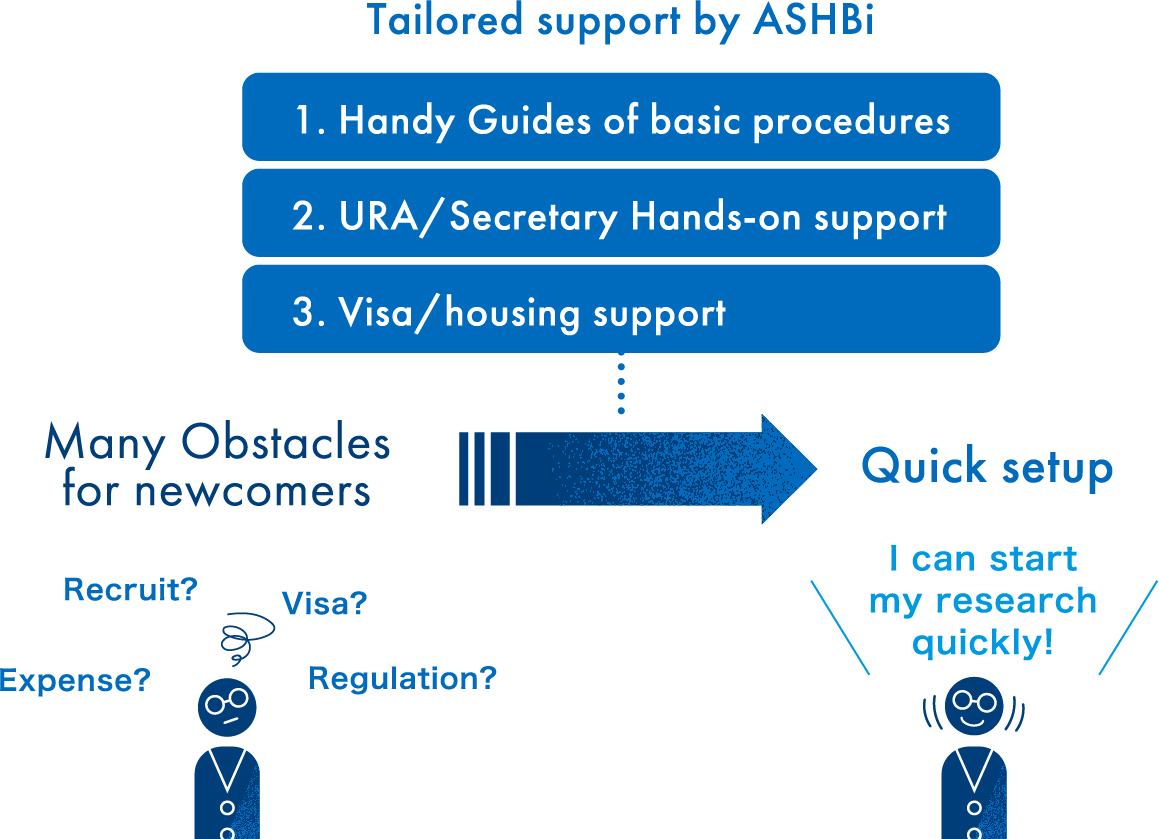 Tailored support by ASHBi

1. Handy Guides of basic procedures

2. URA/Secretary Hands-on support

3. Visa/housing support

Many Obstacles for newcomers

Quick setup

Recruit?

Visa?

Expense?

Regulation?

I can start my research quickly!